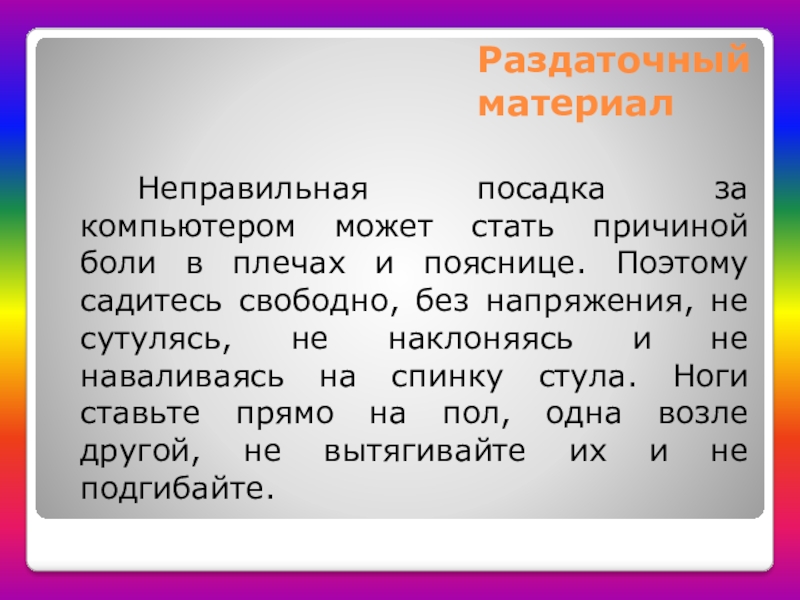 Раздаточный материал

Неправильная посадка за компьютером может стать причиной боли в плечах и пояснице. Поэтому садитесь свободно, без напряжения, не сутулясь, не наклоняясь и не наваливаясь на спинку стула. Ноги ставьте прямо на пол, одна возле другой, не вытягивайте их и не подгибайте.